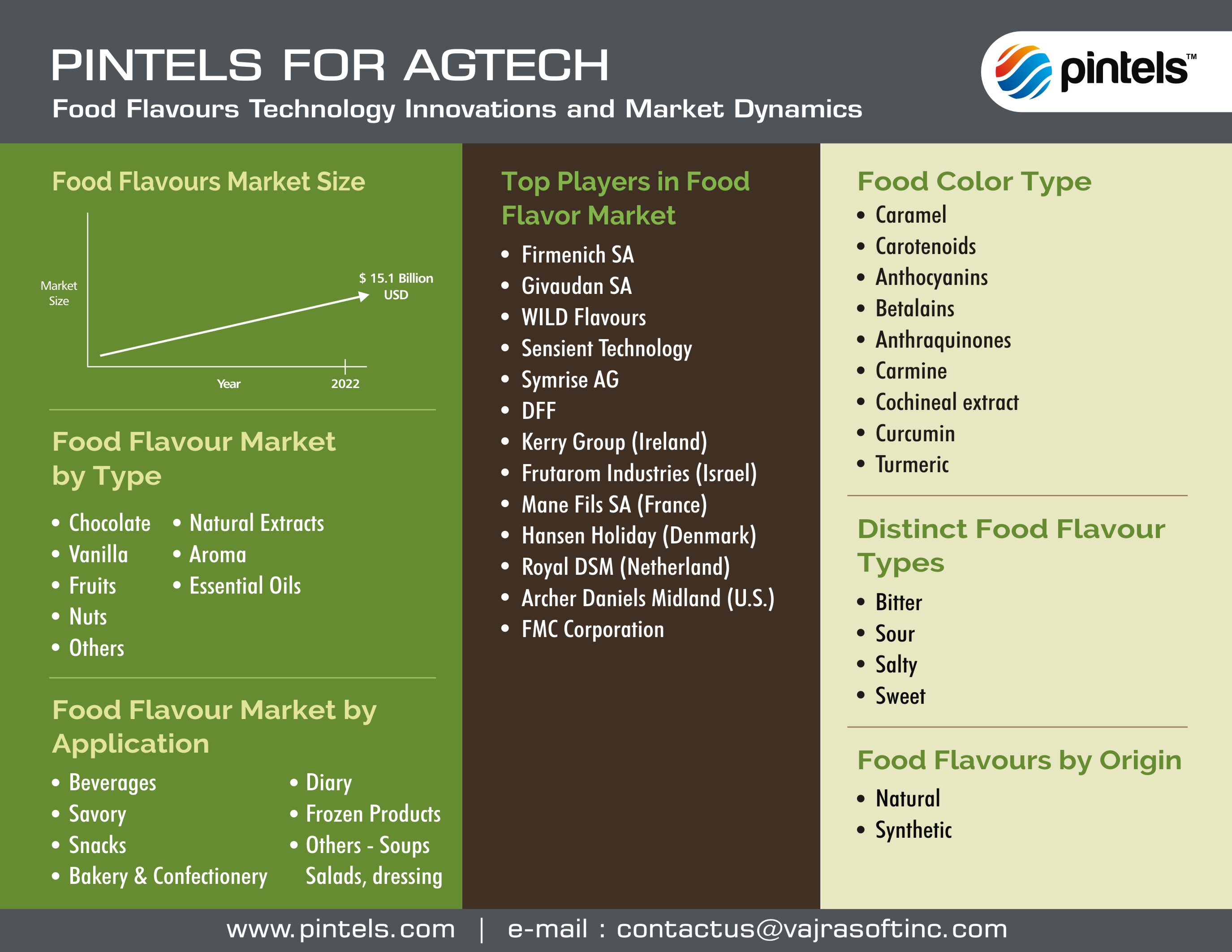 PINTELS FOR AGTECH
Food Flavours Technology Innovations and Market Dynamics

pintels™

Food Flavours Market Size

Market Size
$ 15.1 Billion USD
Year
2022

Food Flavour Market by Type

• Chocolate
• Vanilla
• Fruits
• Nuts
• Others
• Natural Extracts
• Aroma
• Essential Oils

Food Flavour Market by Application

• Beverages
• Savory
• Snacks
• Bakery & Confectionery
• Diary
• Frozen Products
• Others - Soups Salads, dressing

Top Players in Food Flavor Market

• Firmenich SA
• Givaudan SA
• WILD Flavours
• Sensient Technology
• Symrise AG
• DFF
• Kerry Group (Ireland)
• Frutarom Industries (Israel)
• Mane Fils SA (France)
• Hansen Holiday (Denmark)
• Royal DSM (Netherland)
• Archer Daniels Midland (U.S.)
• FMC Corporation

Food Color Type

• Caramel
• Carotenoids
• Anthocyanins
• Betalains
• Anthraquinones
• Carmine
• Cochineal extract
• Curcumin
• Turmeric

Distinct Food Flavour Types

• Bitter
• Sour
• Salty
• Sweet

Food Flavours by Origin

• Natural
• Synthetic

www.pintels.com | e-mail : contactus@vajrasoftinc.com